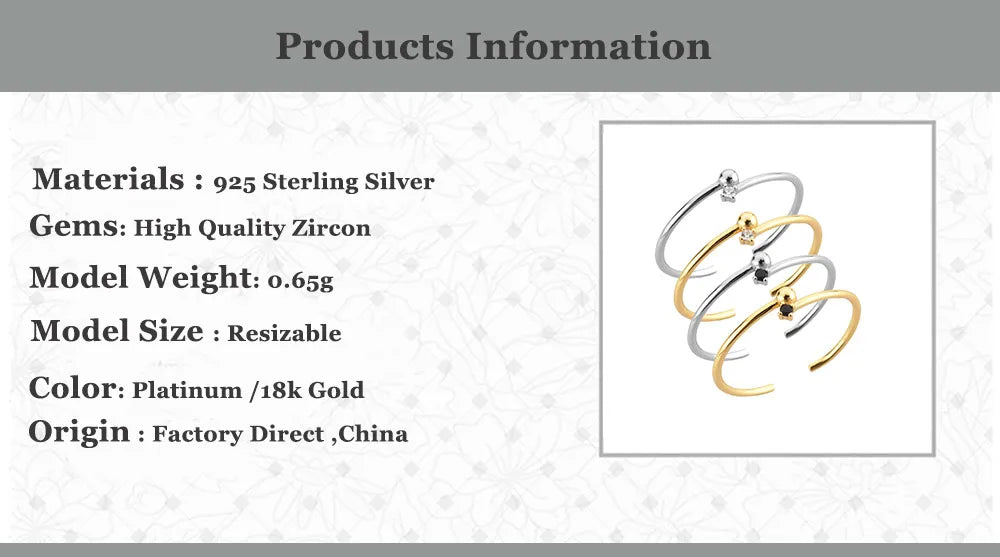 Products Information

Materials : 925 Sterling Silver
Gems: High Quality Zircon
Model Weight: 0.65g
Model Size : Resizable
Color: Platinum /18k Gold
Origin : Factory Direct ,China